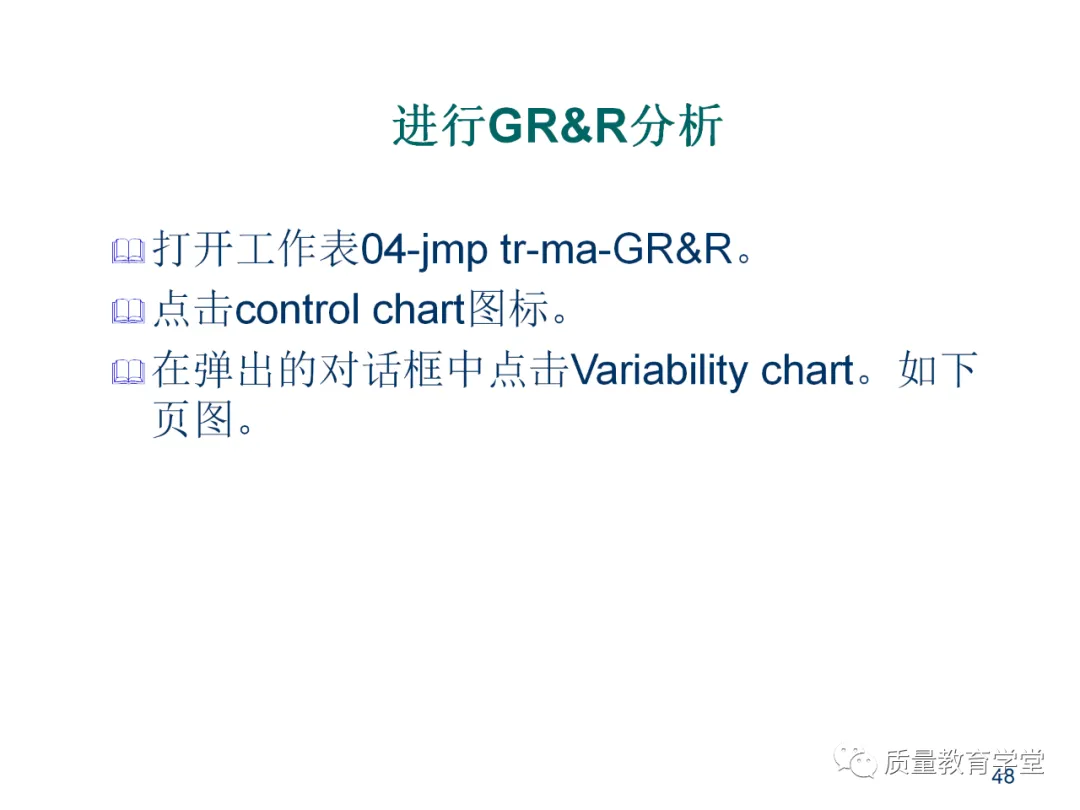 进行GR&R分析

打开工作表04-jmp tr-ma-GR&R。
点击control chart图标。
在弹出的对话框中点击Variability chart。如下页图。

质量教育学堂
48